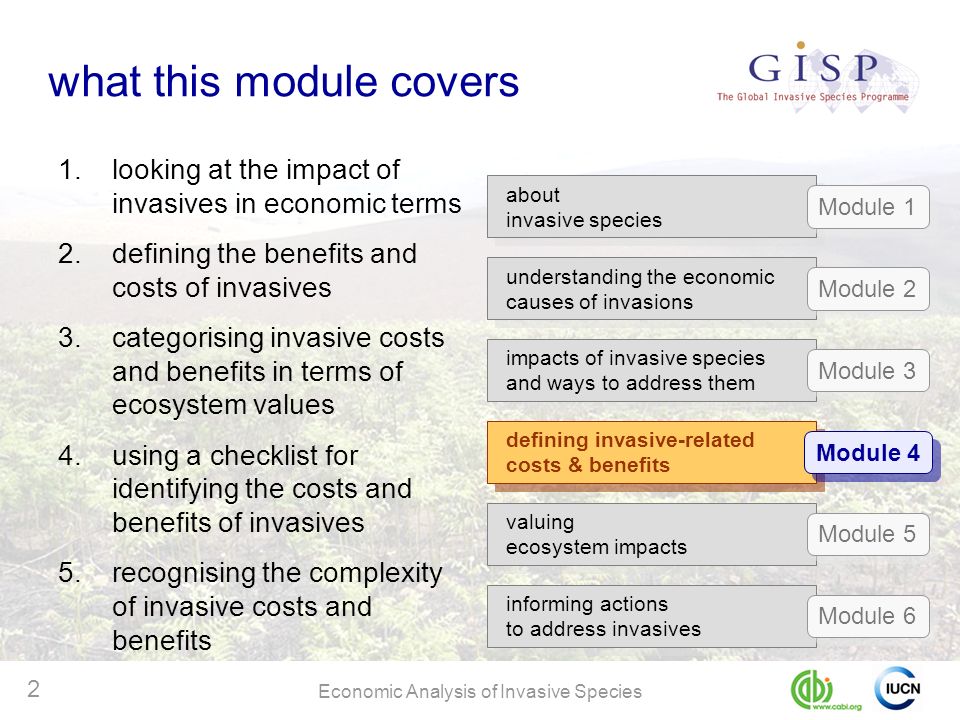 what this module covers

GISP
The Global Invasive Species Programme

1. looking at the impact of invasives in economic terms
2. defining the benefits and costs of invasives
3. categorising invasive costs and benefits in terms of ecosystem values
4. using a checklist for identifying the costs and benefits of invasives
5. recognising the complexity of invasive costs and benefits

about invasive species
Module 1

understanding the economic causes of invasions
Module 2

impacts of invasive species and ways to address them
Module 3

defining invasive-related costs & benefits
Module 4

valuing ecosystem impacts
Module 5

informing actions to address invasives
Module 6

2

Economic Analysis of Invasive Species

www.cabi.org

IUCN